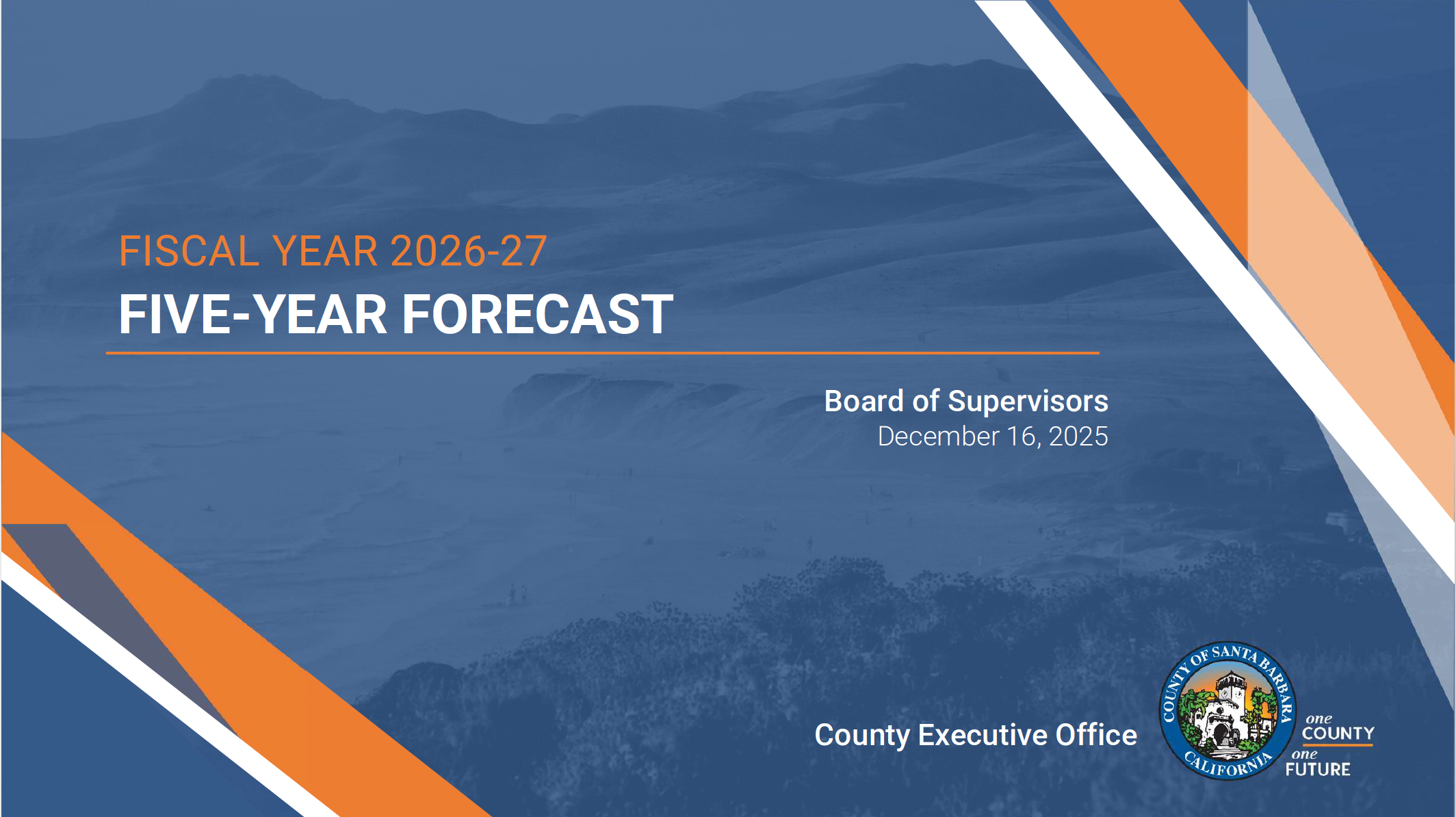 FISCAL YEAR 2026-27

FIVE-YEAR FORECAST

Board of Supervisors
December 16, 2025

County Executive Office

COUNTY OF SANTA BARBARA
CALIFORNIA

one COUNTY
one FUTURE